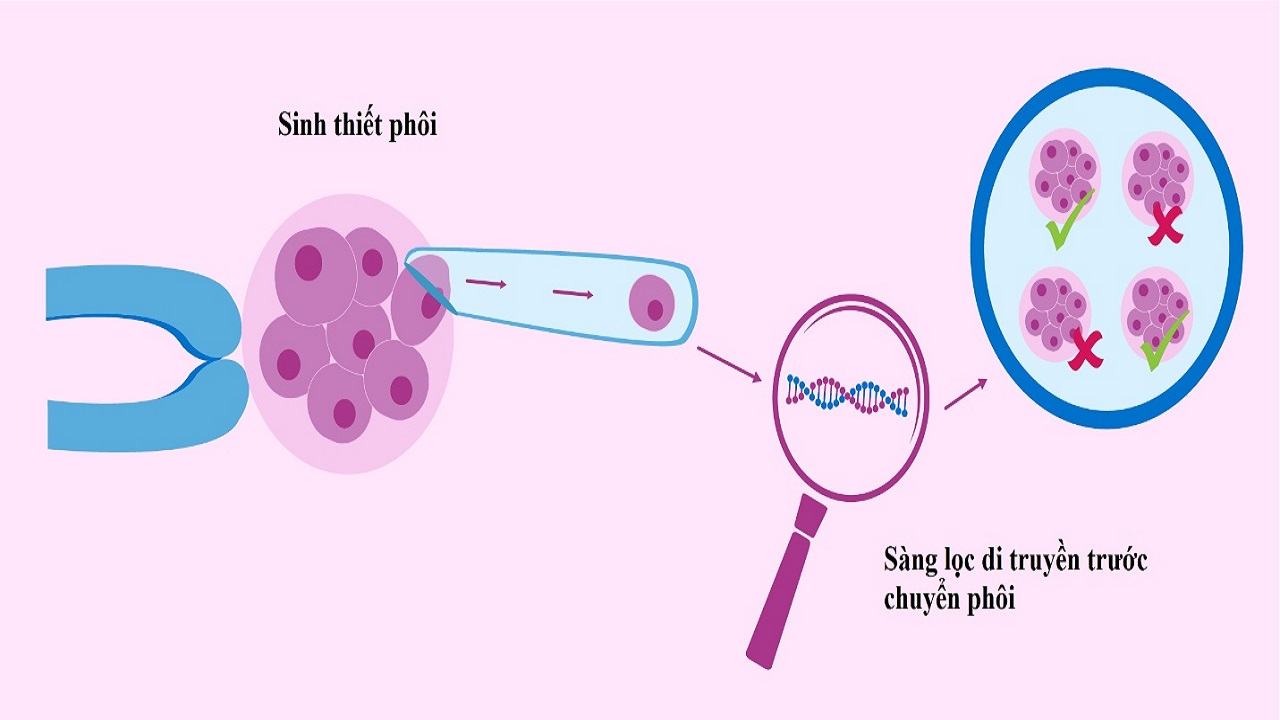 Sinh thiết phôi

Sàng lọc di truyền trước chuyển phôi